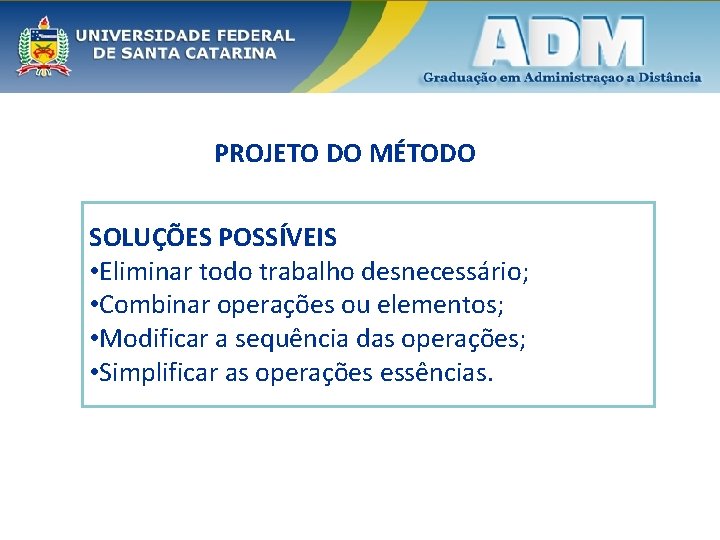 UNIVERSIDADE FEDERAL DE SANTA CATARINA

ADM
Graduação em Administraçao a Distância

PROJETO DO MÉTODO

SOLUÇÕES POSSÍVEIS
•Eliminar todo trabalho desnecessário;
•Combinar operações ou elementos;
•Modificar a sequência das operações;
•Simplificar as operações essências.